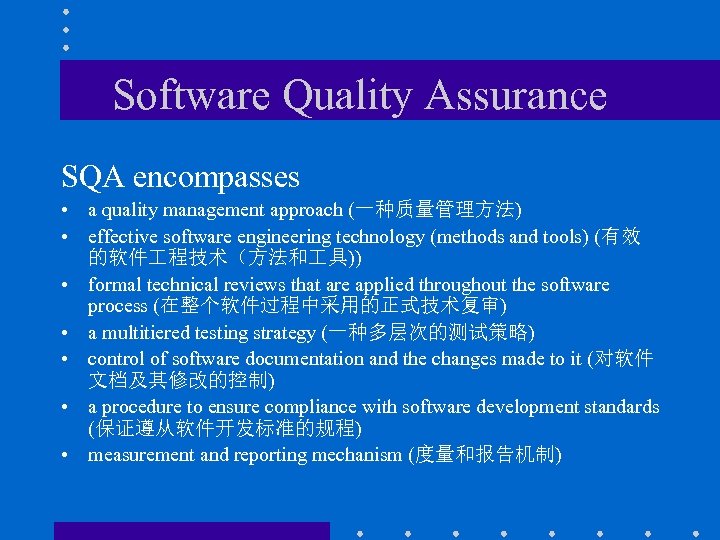 Software Quality Assurance

SQA encompasses

• a quality management approach (一种质量管理方法)
• effective software engineering technology (methods and tools) (有效的软件工程技术（方法和工具))
• formal technical reviews that are applied throughout the software process (在整个软件过程中采用的正式技术复审)
• a multitiered testing strategy (一种多层次的测试策略)
• control of software documentation and the changes made to it (对软件文档及其修改的控制)
• a procedure to ensure compliance with software development standards (保证遵从软件开发标准的规程)
• measurement and reporting mechanism (度量和报告机制)